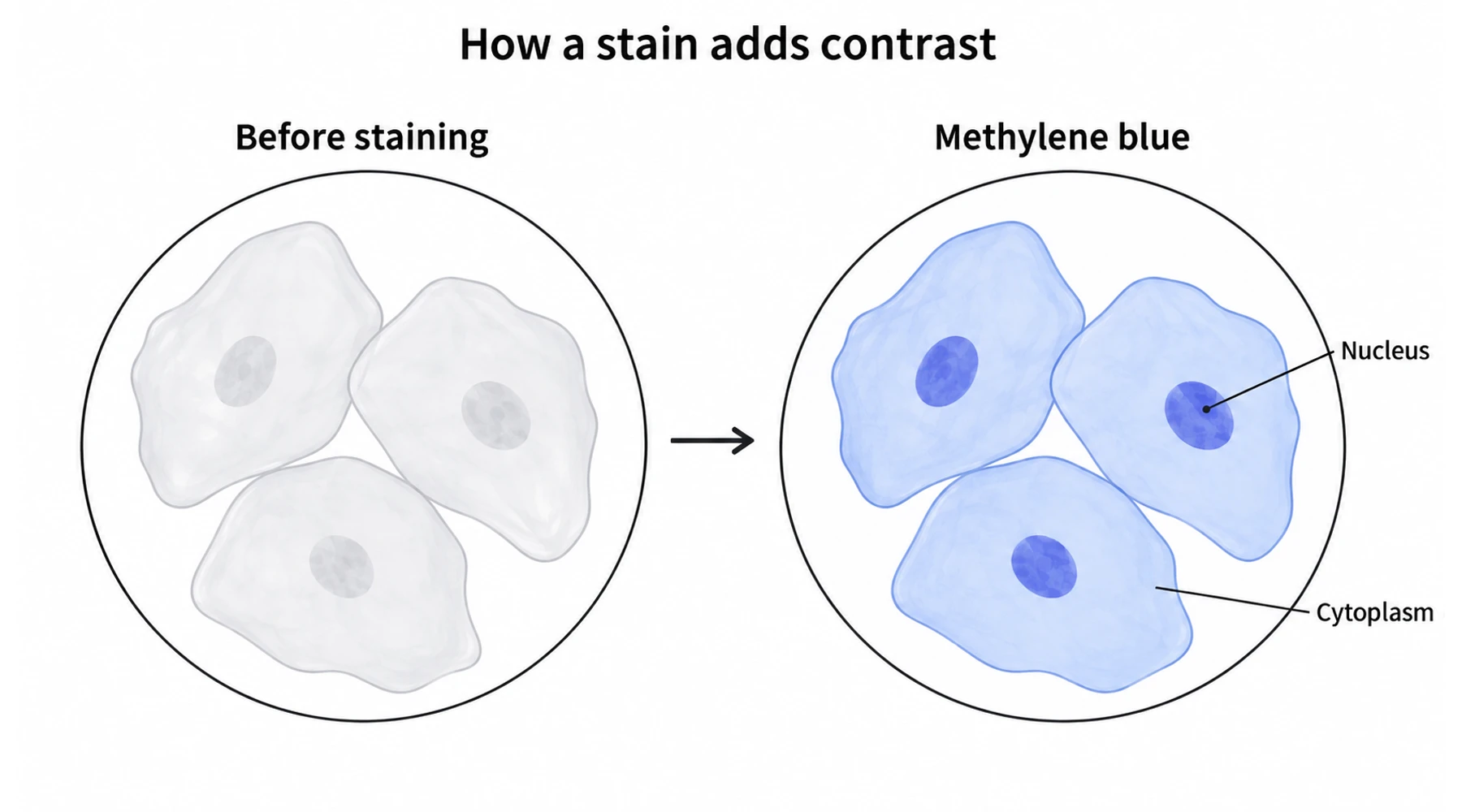 How a stain adds contrast

Before staining

Methylene blue

Nucleus

Cytoplasm